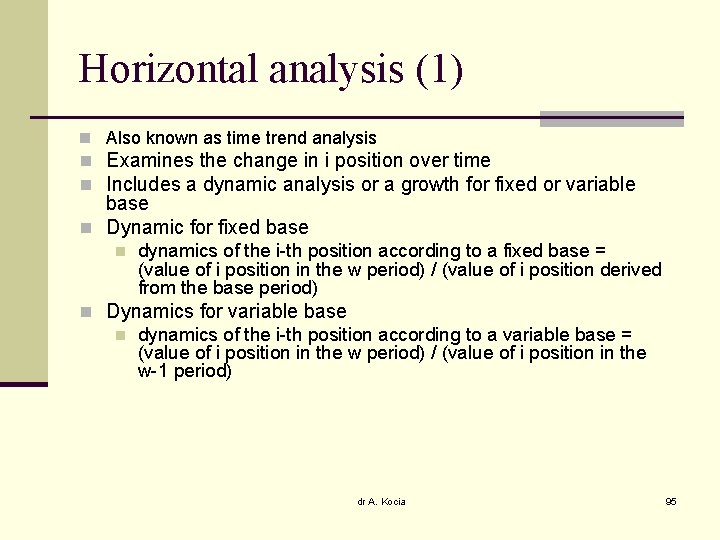 Horizontal analysis (1)

Also known as time trend analysis

Examines the change in i position over time

Includes a dynamic analysis or a growth for fixed or variable base

Dynamic for fixed base

dynamics of the i-th position according to a fixed base = (value of i position in the w period) / (value of i position derived from the base period)

Dynamics for variable base

dynamics of the i-th position according to a variable base = (value of i position in the w period) / (value of i position in the w-1 period)

dr A. Kocia

95